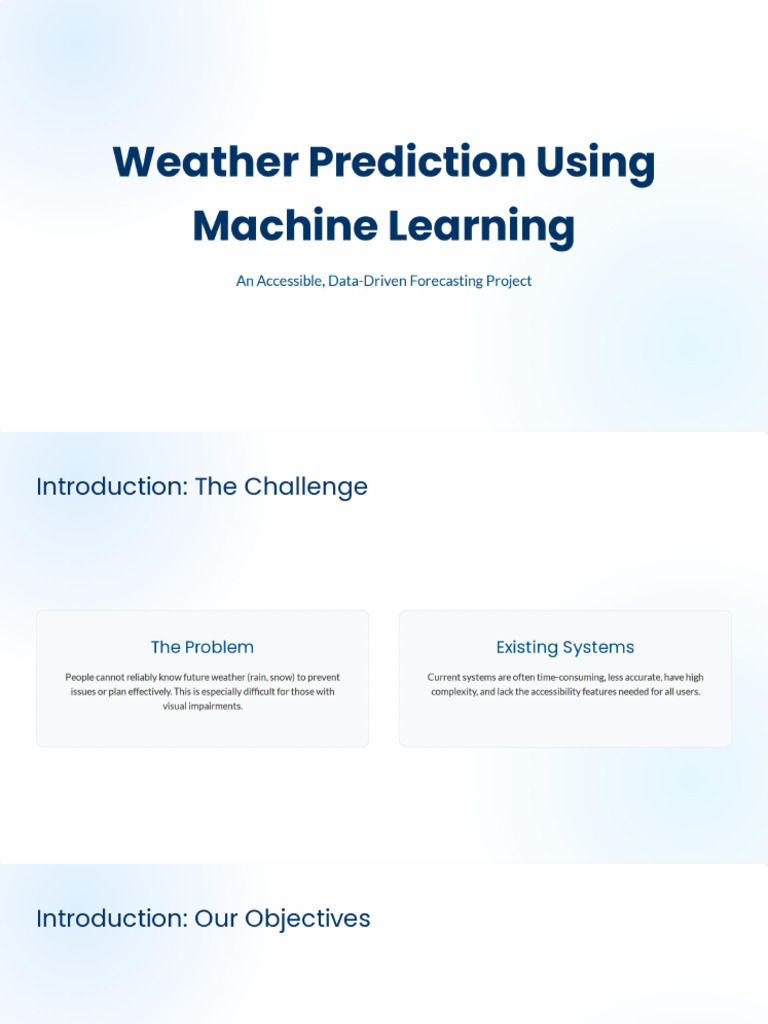 Weather Prediction Using Machine Learning

An Accessible, Data-Driven Forecasting Project

Introduction: The Challenge

The Problem

People cannot reliably know future weather (rain, snow) to prevent issues or plan effectively. This is especially difficult for those with visual impairments.

Existing Systems

Current systems are often time-consuming, less accurate, have high complexity, and lack the accessibility features needed for all users.

Introduction: Our Objectives